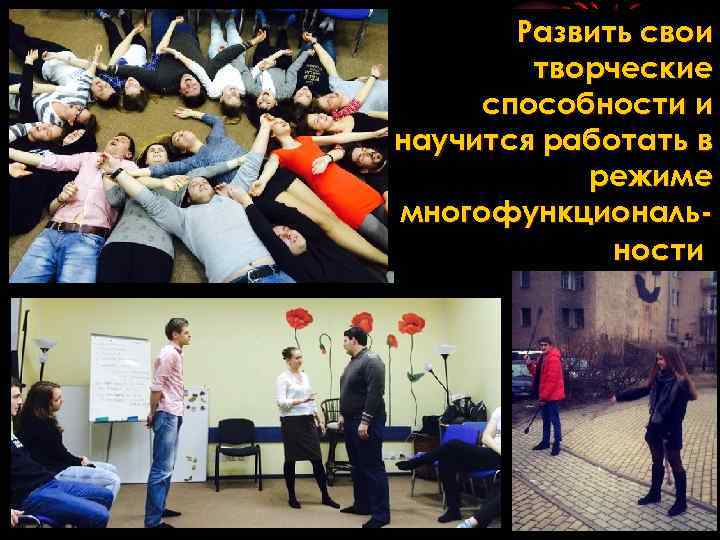 Развить свои творческие способности и научится работать в режиме многофункциональности